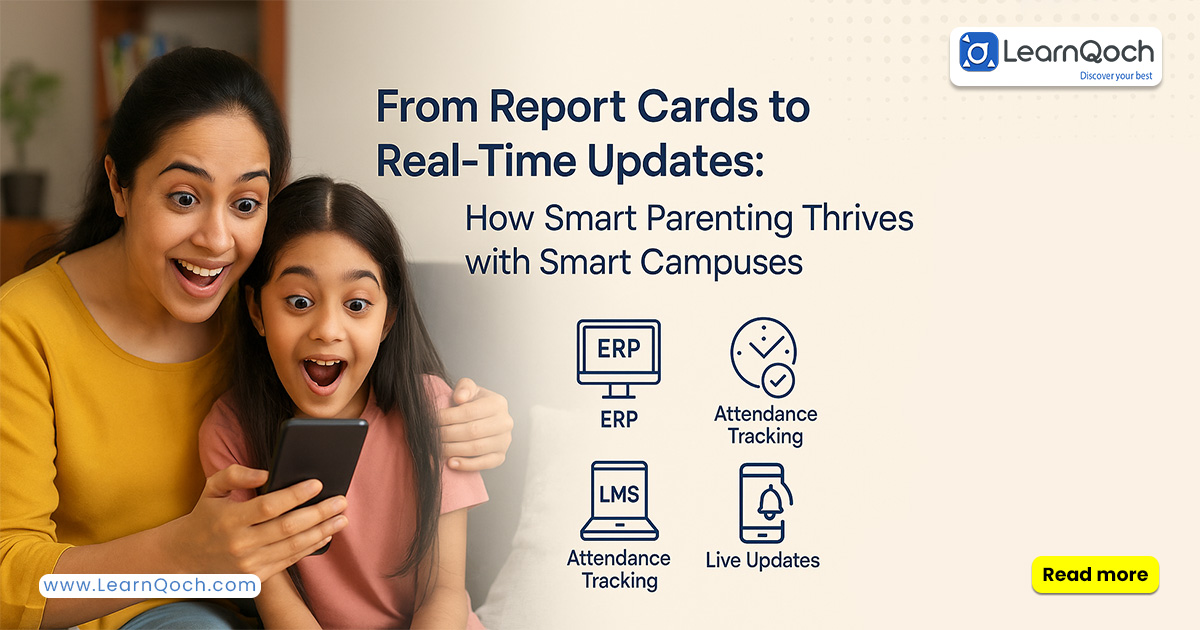 LearnQoch
Discover your best

From Report Cards to Real-Time Updates:

How Smart Parenting Thrives with Smart Campuses

ERP

ERP

Attendance Tracking

LMS

Attendance Tracking

Live Updates

www.LearnQoch.com

Read more